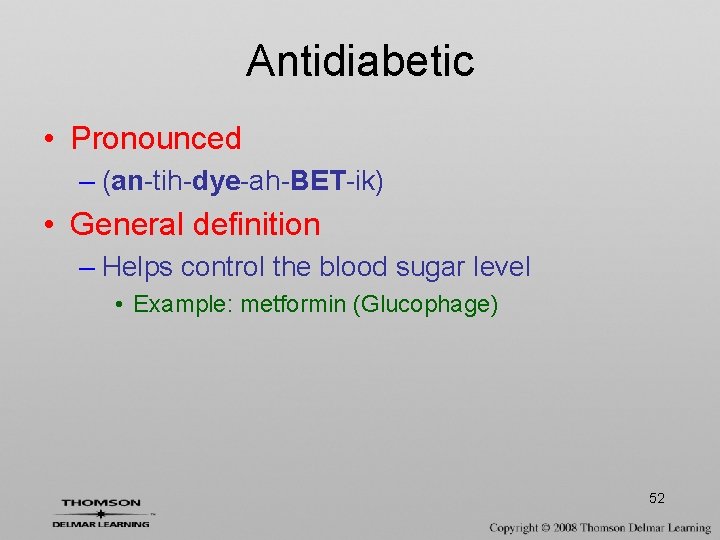 Antidiabetic

• Pronounced
– (an-tih-dye-ah-BET-ik)

• General definition
– Helps control the blood sugar level
• Example: metformin (Glucophage)

THOMSON
DELMAR LEARNING

52

Copyright © 2008 Thomson Delmar Learning